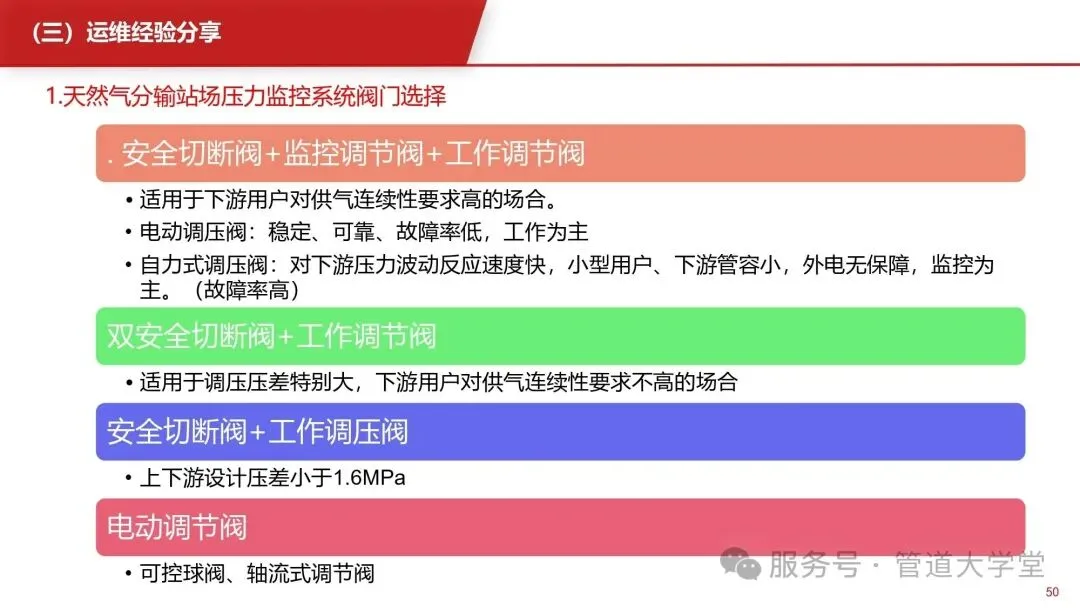 （三）运维经验分享

1.天然气分输站场压力监控系统阀门选择

. 安全切断阀+监控调节阀+工作调节阀

• 适用于下游用户对供气连续性要求高的场合。
• 电动调压阀：稳定、可靠、故障率低，工作为主
• 自力式调压阀：对下游压力波动反应速度快，小型用户、下游管容小，外电无保障，监控为主。（故障率高）

双安全切断阀+工作调节阀

• 适用于调压压差特别大，下游用户对供气连续性要求不高的场合

安全切断阀+工作调压阀

• 上下游设计压差小于1.6MPa

电动调节阀

• 可控球阀、轴流式调节阀

服务号 · 管道大学堂

50